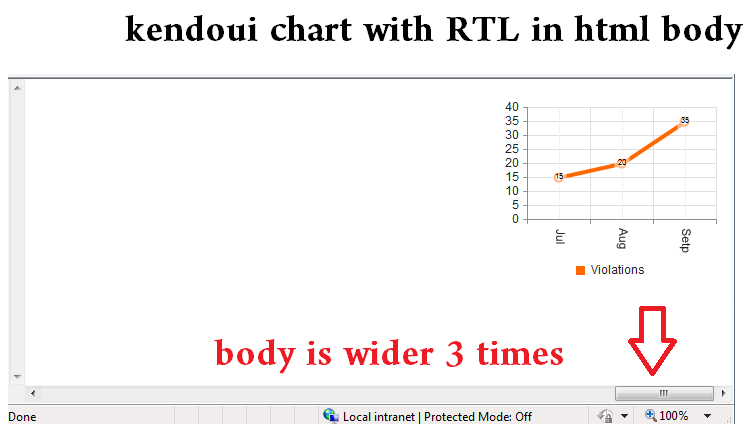 kendoui chart with RTL in html body

40
35
30
25
20
15
10
5
0

15
20
35

Jul
Aug
Setp

Violations

body is wider 3 times

Done
Local intranet | Protected Mode: Off
100%